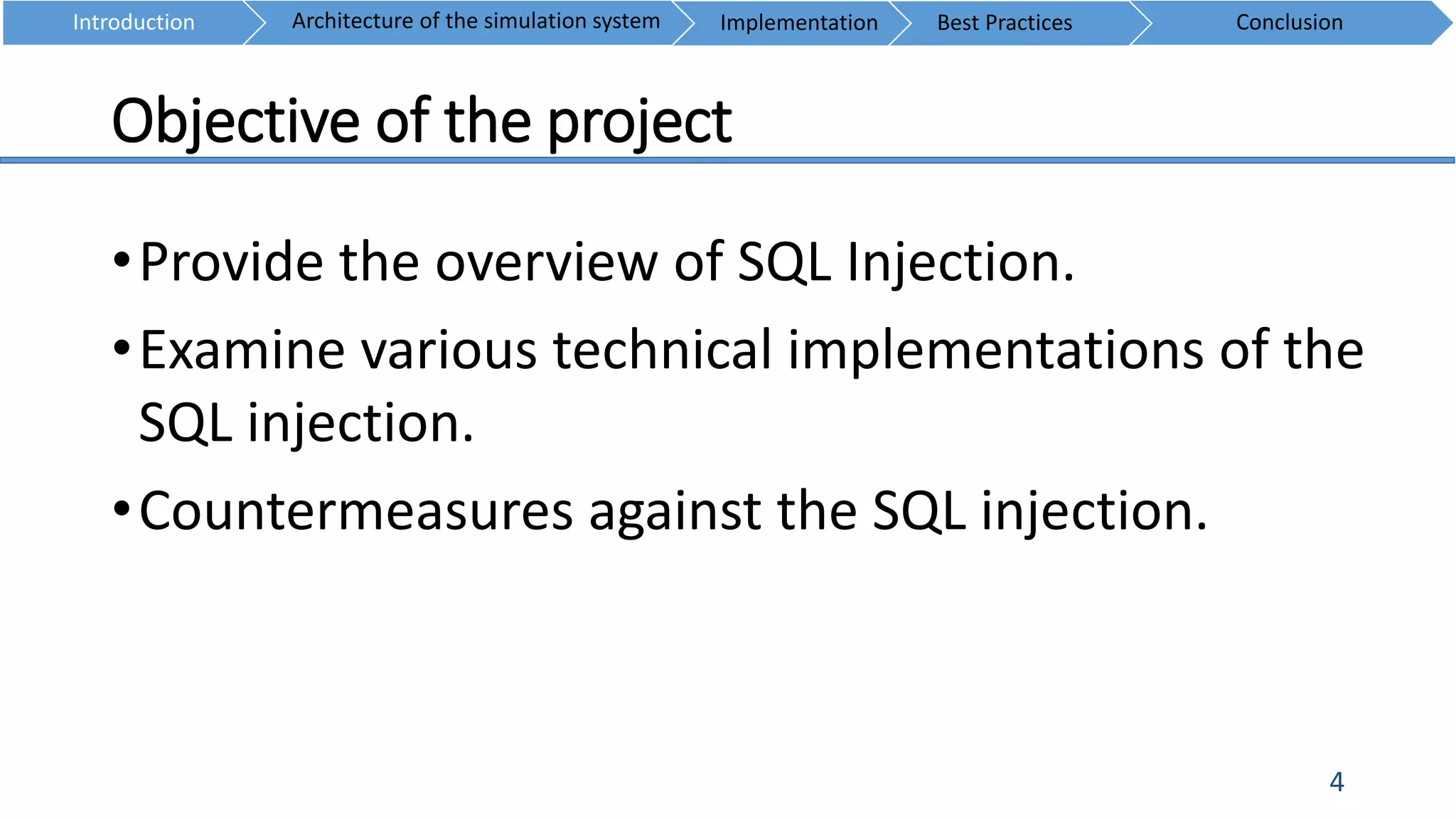 Introduction Architecture of the simulation system Implementation Best Practices Conclusion

Objective of the project

• Provide the overview of SQL Injection.

• Examine various technical implementations of the SQL injection.

• Countermeasures against the SQL injection.

4